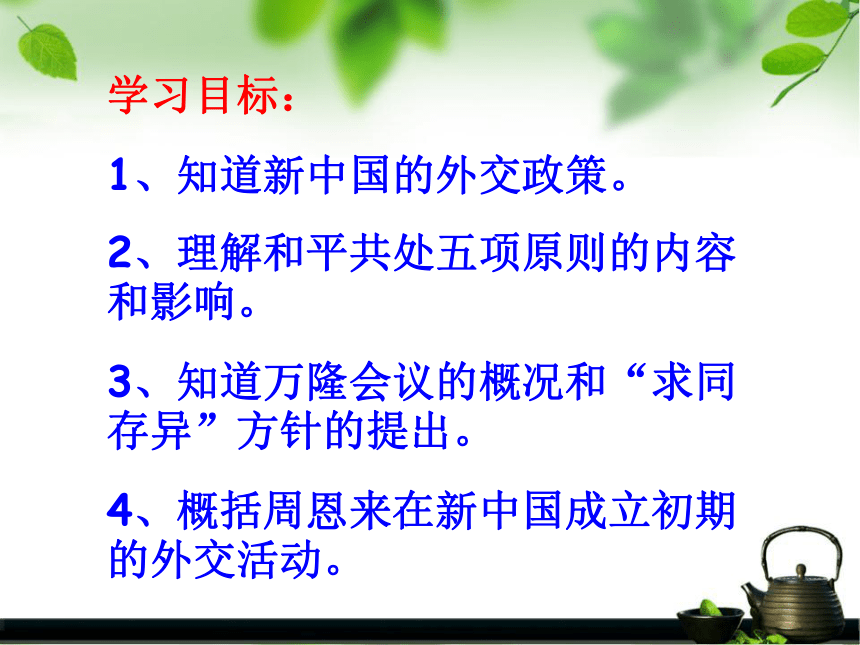 学习目标：

1、知道新中国的外交政策。

2、理解和平共处五项原则的内容和影响。

3、知道万隆会议的概况和“求同存异”方针的提出。

4、概括周恩来在新中国成立初期的外交活动。